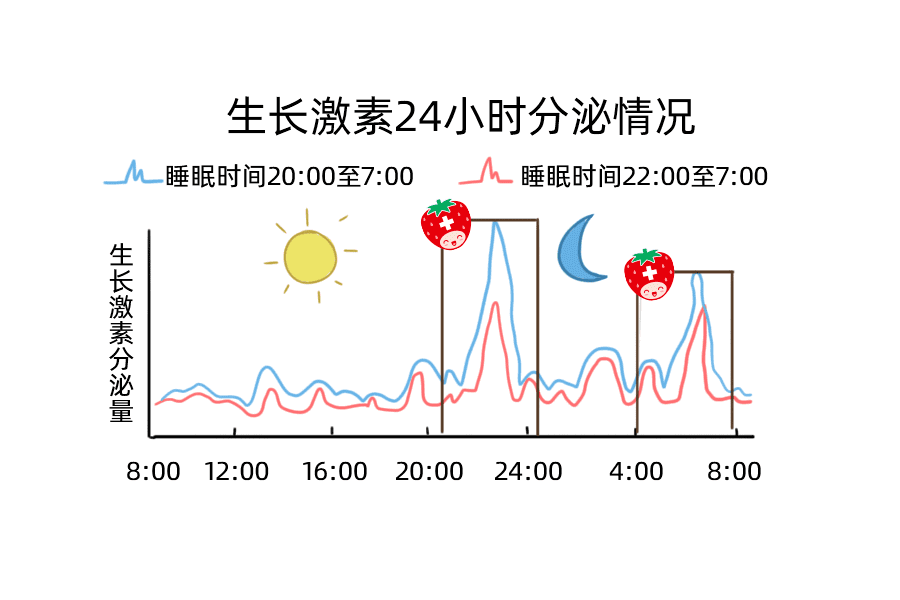 生长激素24小时分泌情况

睡眠时间20:00至7:00
睡眠时间22:00至7:00

生长激素分泌量

8:00 12:00 16:00 20:00 24:00 4:00 8:00